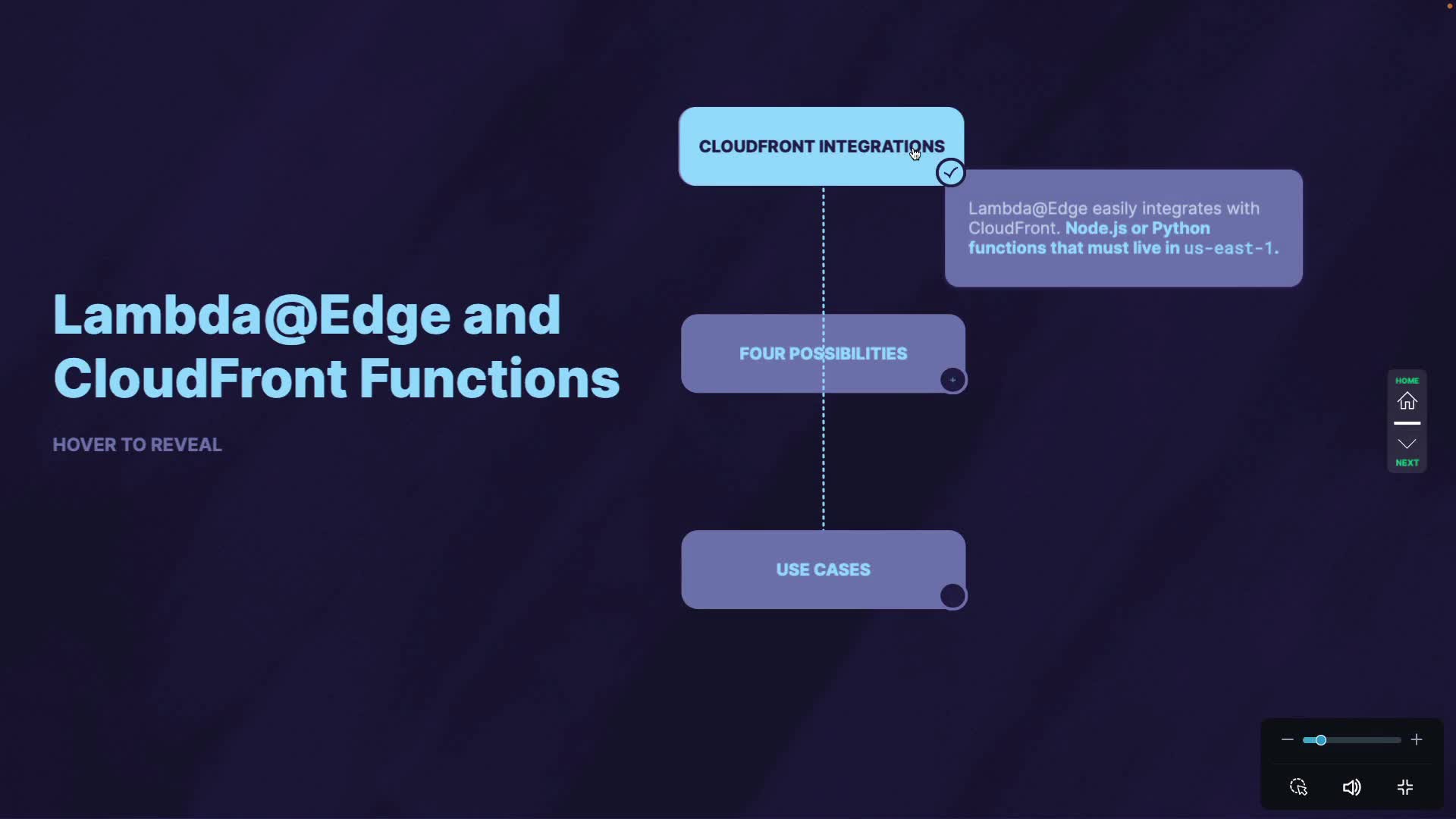 Lambda@Edge and CloudFront Functions

HOVER TO REVEAL

CLOUDFRONT INTEGRATIONS

Lambda@Edge easily integrates with CloudFront. Node.js or Python functions that must live in us-east-1.

FOUR POSSIBILITIES

USE CASES

HOME

NEXT